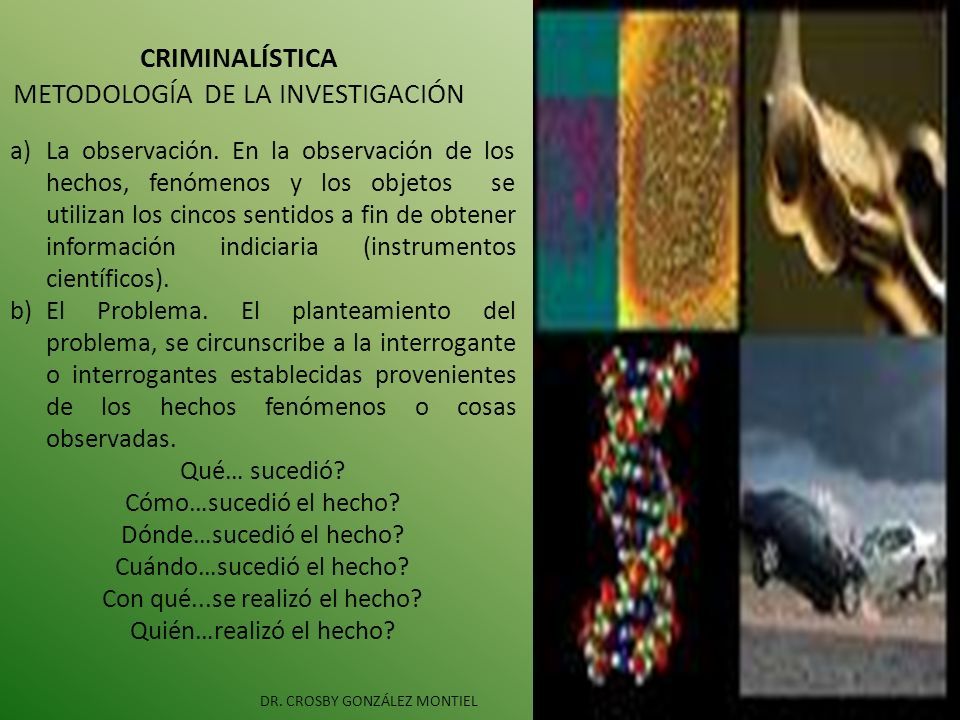 CRIMINALÍSTICA
METODOLOGÍA DE LA INVESTIGACIÓN

a) La observación. En la observación de los hechos, fenómenos y los objetos se utilizan los cincos sentidos a fin de obtener información indiciaria (instrumentos científicos).
b) El Problema. El planteamiento del problema, se circunscribe a la interrogante o interrogantes establecidas provenientes de los hechos fenómenos o cosas observadas.

Qué… sucedió?
Cómo…sucedió el hecho?
Dónde…sucedió el hecho?
Cuándo…sucedió el hecho?
Con qué...se realizó el hecho?
Quién…realizó el hecho?

DR. CROSBY GONZÁLEZ MONTIEL